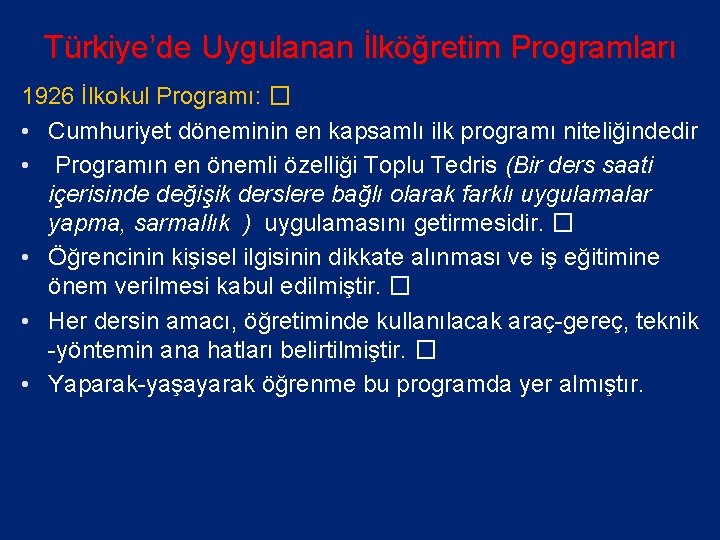 Türkiye'de Uygulanan İlköğretim Programları

1926 İlkokul Programı: □

• Cumhuriyet döneminin en kapsamlı ilk programı niteliğindedir

• Programın en önemli özelliği Toplu Tedris (Bir ders saati içerisinde değişik derslere bağlı olarak farklı uygulamalar yapma, sarmallık ) uygulamasını getirmesidir. □

• Öğrencinin kişisel ilgisinin dikkate alınması ve iş eğitimine önem verilmesi kabul edilmiştir. □

• Her dersin amacı, öğretiminde kullanılacak araç-gereç, teknik -yöntemin ana hatları belirtilmiştir. □

• Yaparak-yaşayarak öğrenme bu programda yer almıştır.